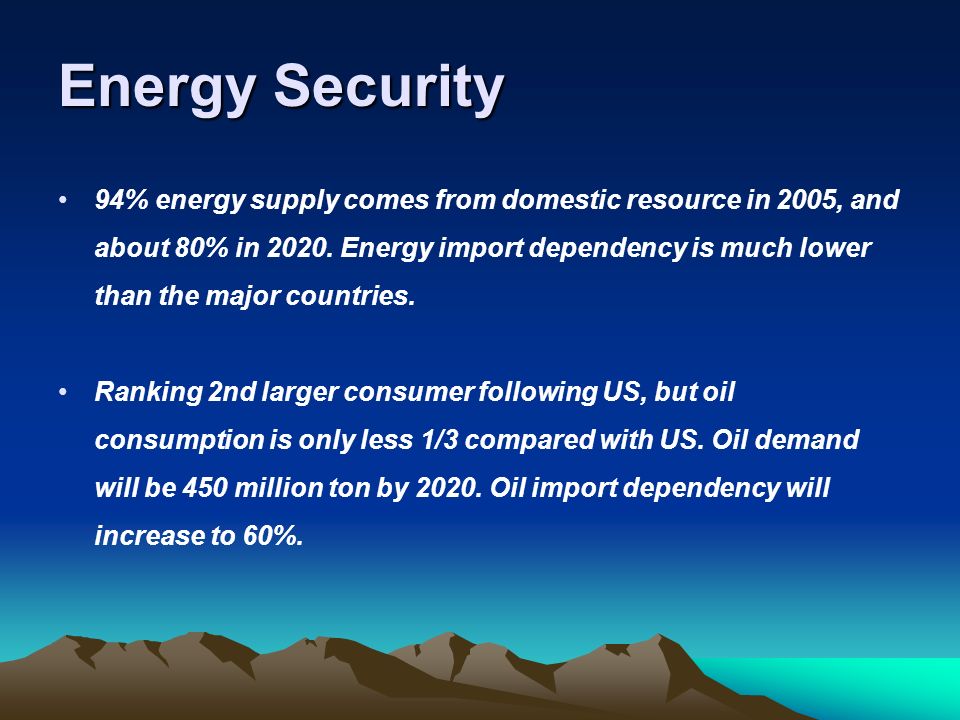 Energy Security

• 94% energy supply comes from domestic resource in 2005, and about 80% in 2020. Energy import dependency is much lower than the major countries.

• Ranking 2nd larger consumer following US, but oil consumption is only less 1/3 compared with US. Oil demand will be 450 million ton by 2020. Oil import dependency will increase to 60%.